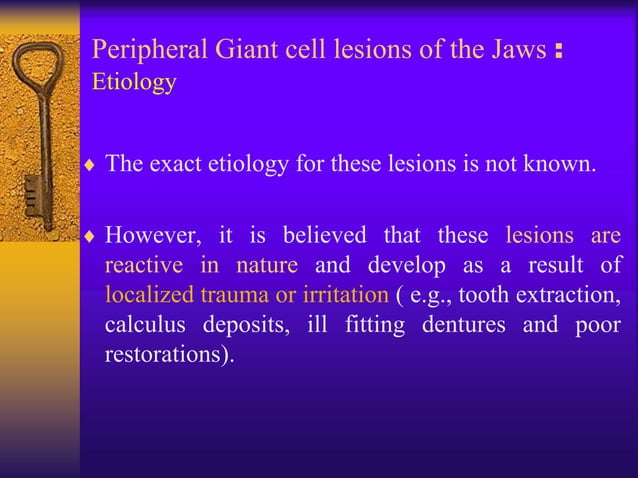 Peripheral Giant cell lesions of the Jaws :
Etiology

♦ The exact etiology for these lesions is not known.

♦ However, it is believed that these lesions are reactive in nature and develop as a result of localized trauma or irritation ( e.g., tooth extraction, calculus deposits, ill fitting dentures and poor restorations).